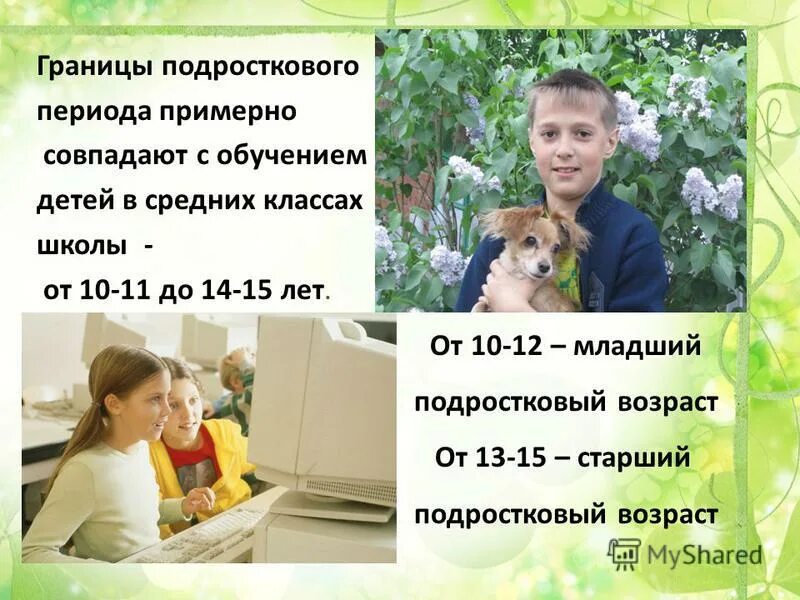 Границы подросткового периода примерно совпадают с обучением детей в средних классах школы - от 10-11 до 14-15 лет.

От 10-12 – младший подростковый возраст

От 13-15 – старший подростковый возраст

MyShared